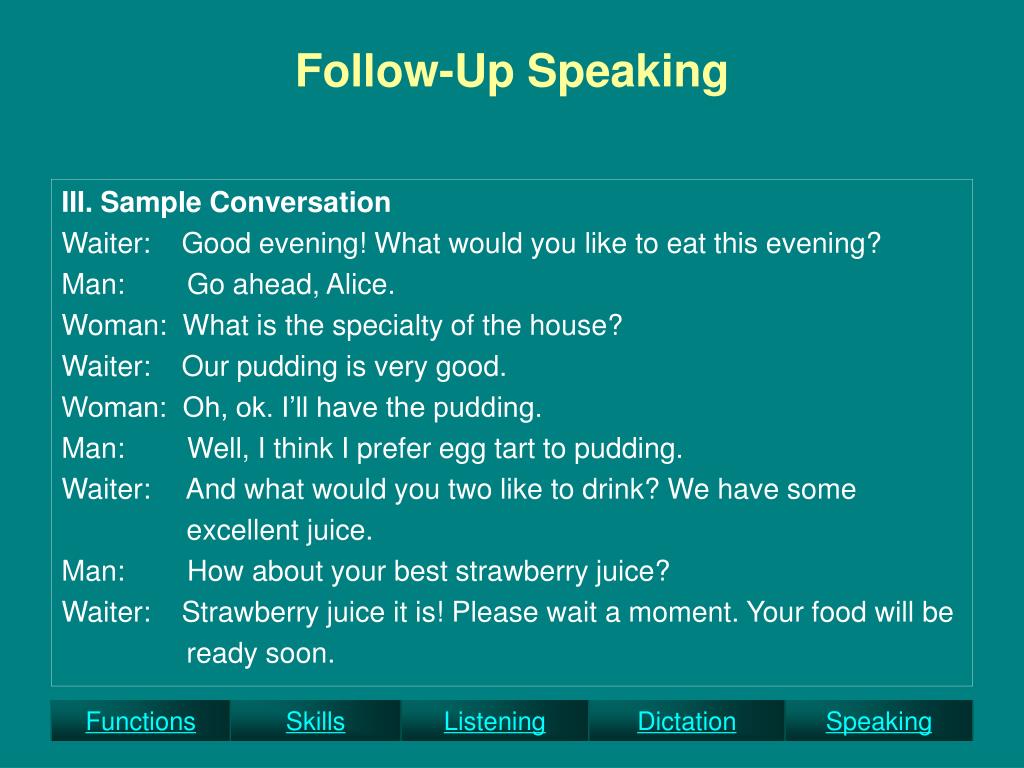 Follow-Up Speaking

III. Sample Conversation

Waiter: Good evening! What would you like to eat this evening?

Man: Go ahead, Alice.

Woman: What is the specialty of the house?

Waiter: Our pudding is very good.

Woman: Oh, ok. I'll have the pudding.

Man: Well, I think I prefer egg tart to pudding.

Waiter: And what would you two like to drink? We have some excellent juice.

Man: How about your best strawberry juice?

Waiter: Strawberry juice it is! Please wait a moment. Your food will be ready soon.

Functions Skills Listening Dictation Speaking